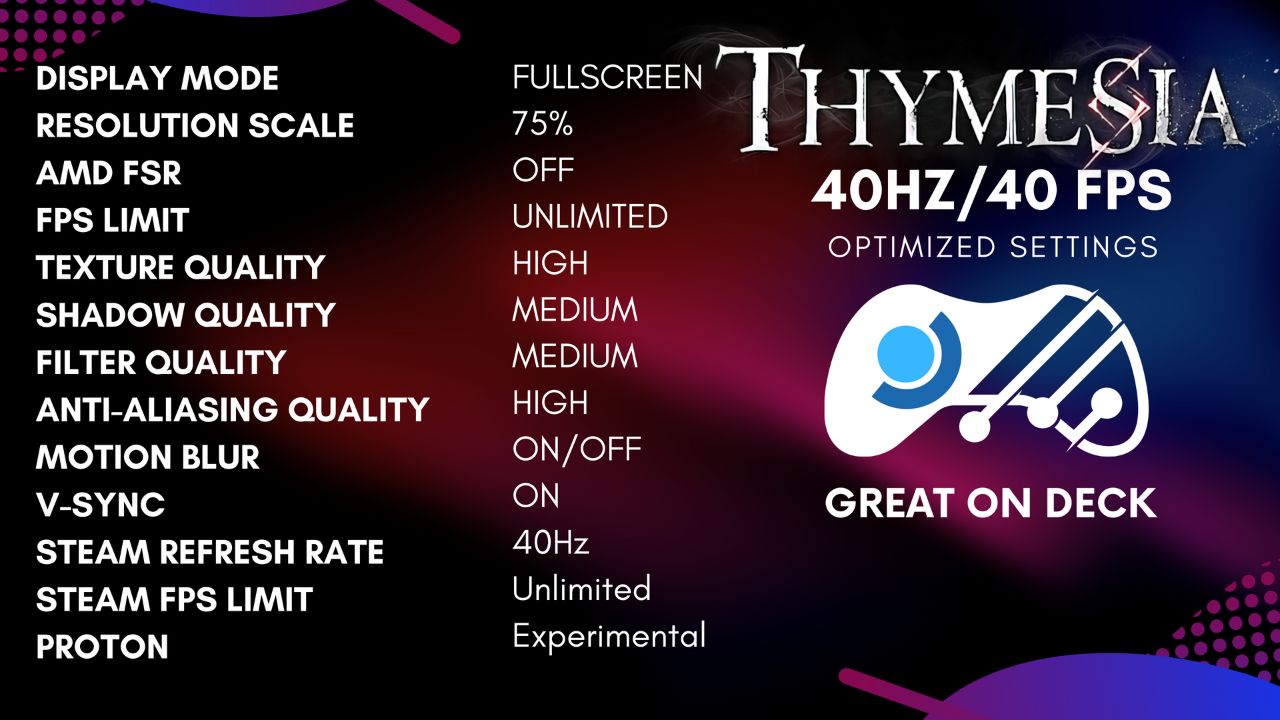 | | |
|---|---|
| DISPLAY MODE | FULLSCREEN |
| RESOLUTION SCALE | 75% |
| AMD FSR | OFF |
| FPS LIMIT | UNLIMITED |
| TEXTURE QUALITY | HIGH |
| SHADOW QUALITY | MEDIUM |
| FILTER QUALITY | MEDIUM |
| ANTI-ALIASING QUALITY | HIGH |
| MOTION BLUR | ON/OFF |
| V-SYNC | ON |
| STEAM REFRESH RATE | 40Hz |
| STEAM FPS LIMIT | Unlimited |
| PROTON | Experimental |

THYMESIA

40HZ/40 FPS

OPTIMIZED SETTINGS

GREAT ON DECK